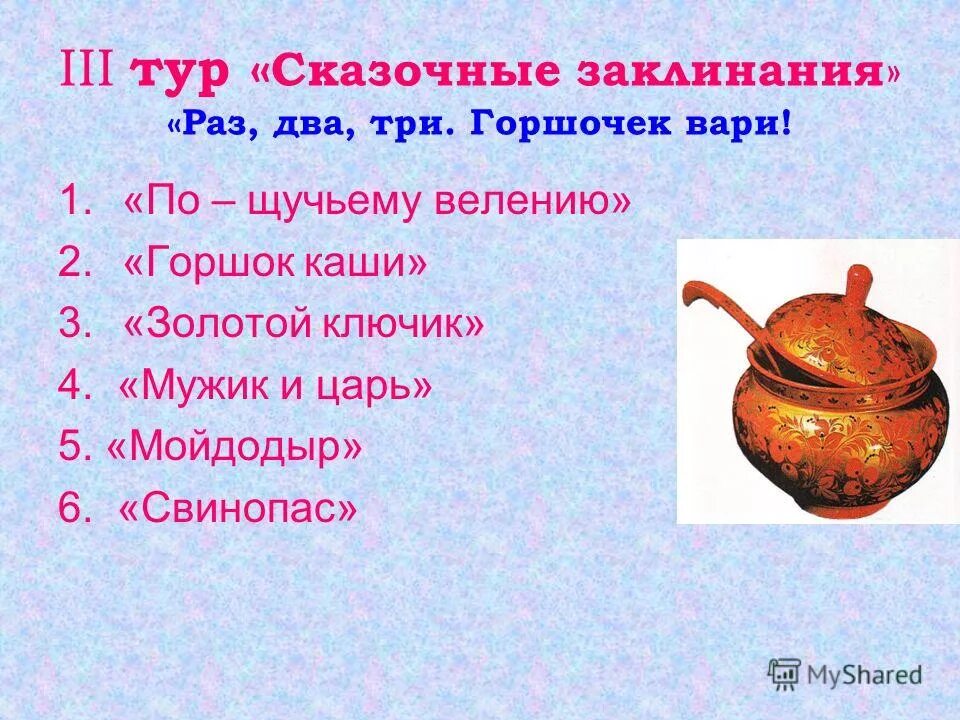 III тур «Сказочные заклинания»
«Раз, два, три. Горшочек вари!

1. «По – щучьему велению»
2. «Горшок каши»
3. «Золотой ключик»
4. «Мужик и царь»
5. «Мойдодыр»
6. «Свинопас»

MyShared